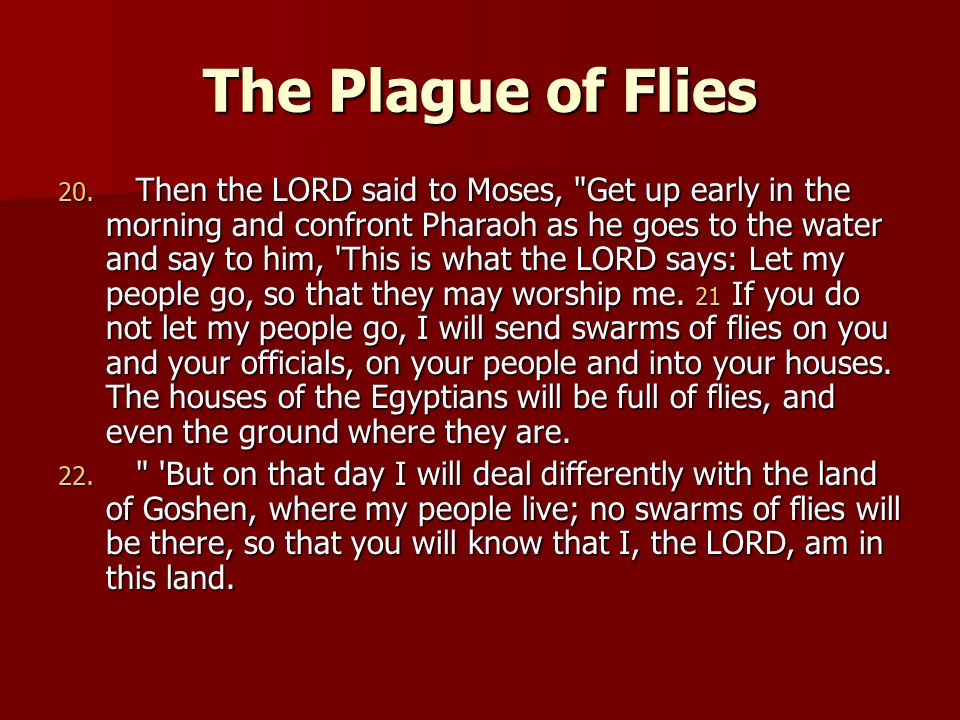 The Plague of Flies

20. Then the LORD said to Moses, "Get up early in the morning and confront Pharaoh as he goes to the water and say to him, 'This is what the LORD says: Let my people go, so that they may worship me. 21 If you do not let my people go, I will send swarms of flies on you and your officials, on your people and into your houses. The houses of the Egyptians will be full of flies, and even the ground where they are.

22. " 'But on that day I will deal differently with the land of Goshen, where my people live; no swarms of flies will be there, so that you will know that I, the LORD, am in this land.